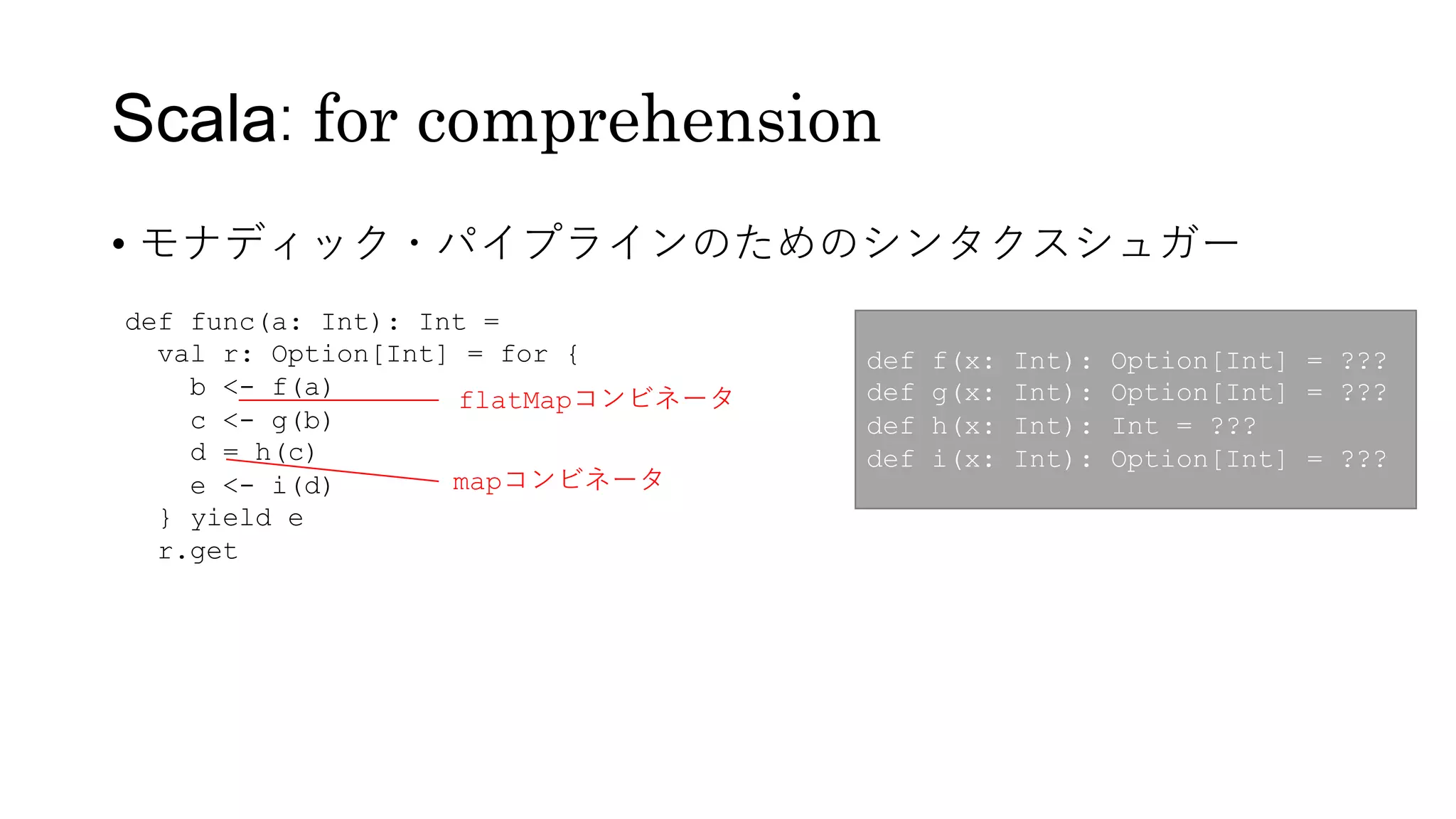 Scala: for comprehension

• モナディック・パイプラインのためのシンタクスシュガー

def func(a: Int): Int =
  val r: Option[Int] = for {
    b <- f(a)
    c <- g(b)
    d = h(c)
    e <- i(d)
  } yield e
  r.get

flatMapコンビネータ

mapコンビネータ

def f(x: Int): Option[Int] = ???
def g(x: Int): Option[Int] = ???
def h(x: Int): Int = ???
def i(x: Int): Option[Int] = ???